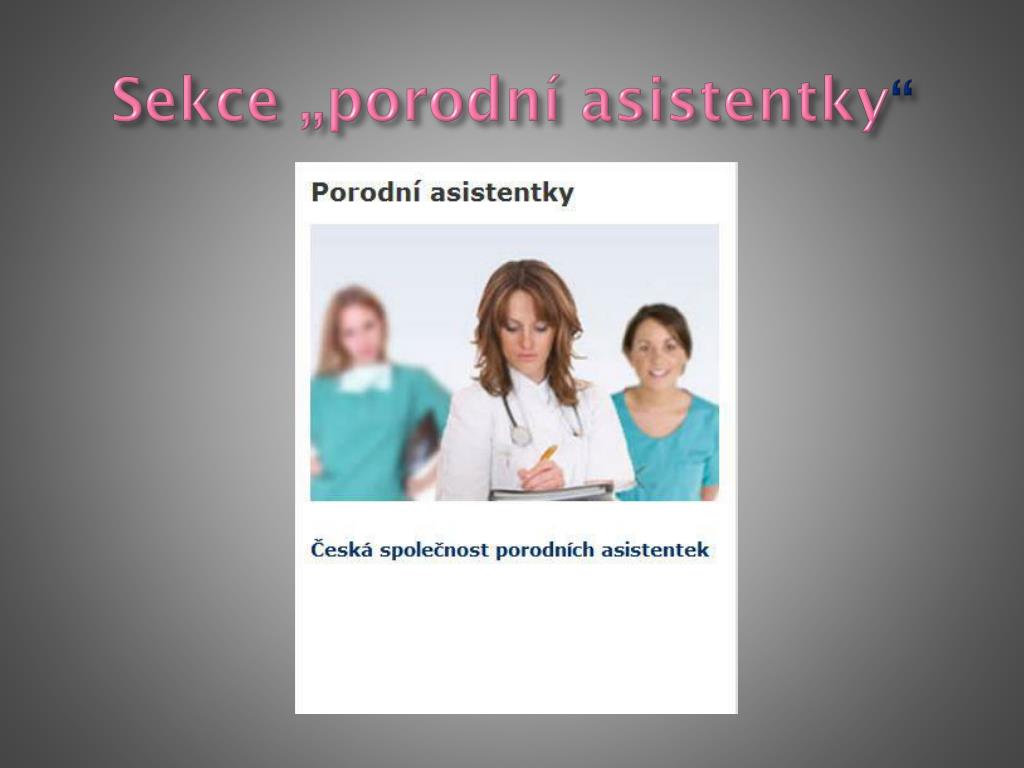 Sekce „porodní asistentky“

Porodní asistentky

Česká společnost porodních asistentek